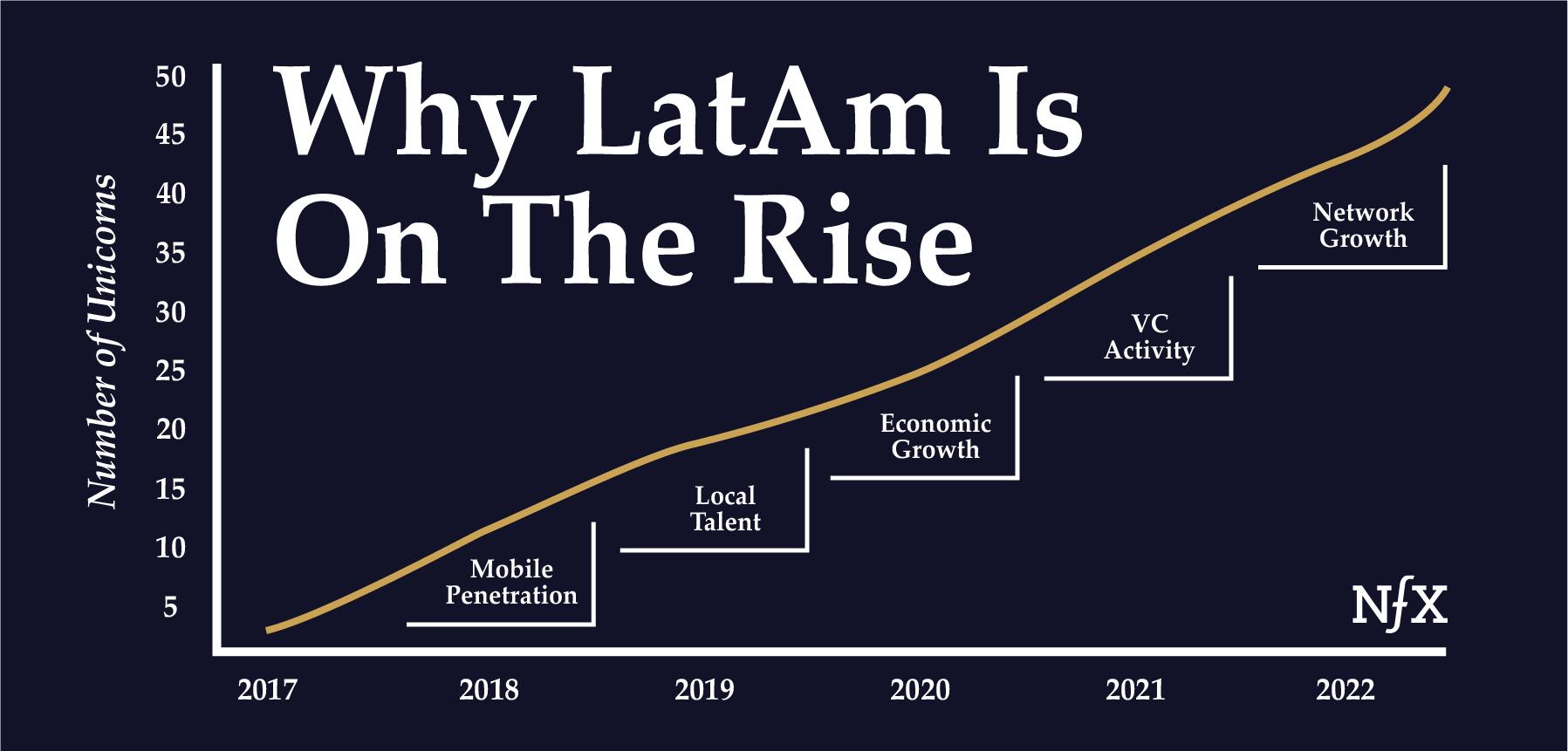 Why LatAm Is On The Rise

Number of Unicorns

50
45
40
35
30
25
20
15
10
5

Mobile Penetration

Local Talent

Economic Growth

VC Activity

Network Growth

NfX

2017
2018
2019
2020
2021
2022